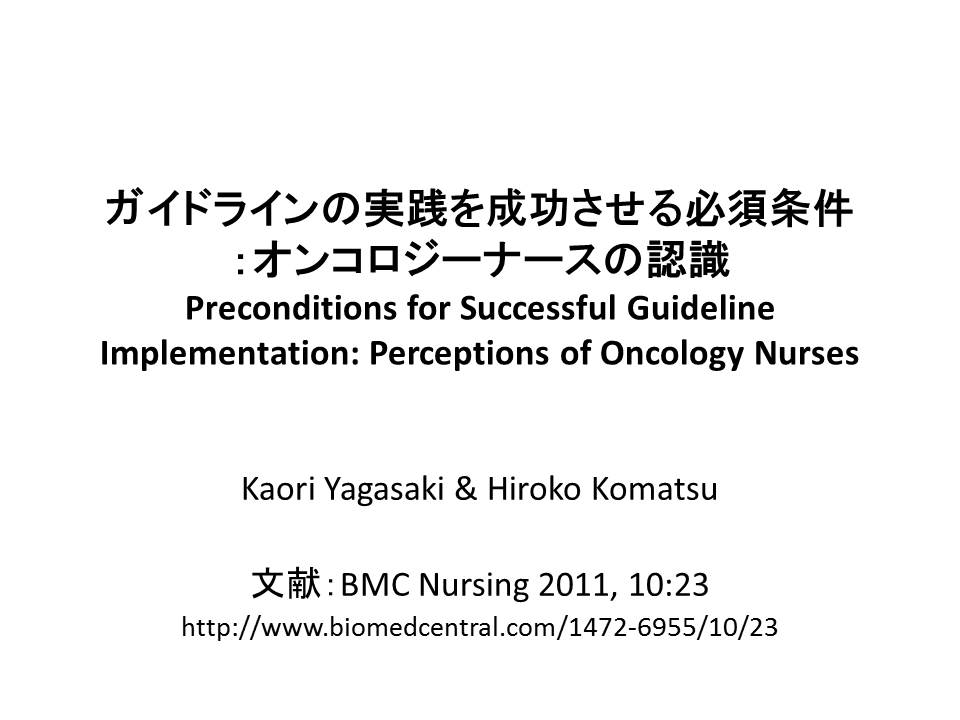 ガイドラインの実践を成功させる必須条件
:オンコロジーナースの認識
Preconditions for Successful Guideline Implementation: Perceptions of Oncology Nurses

Kaori Yagasaki & Hiroko Komatsu

文献:BMC Nursing 2011, 10:23
http://www.biomedcentral.com/1472-6955/10/23